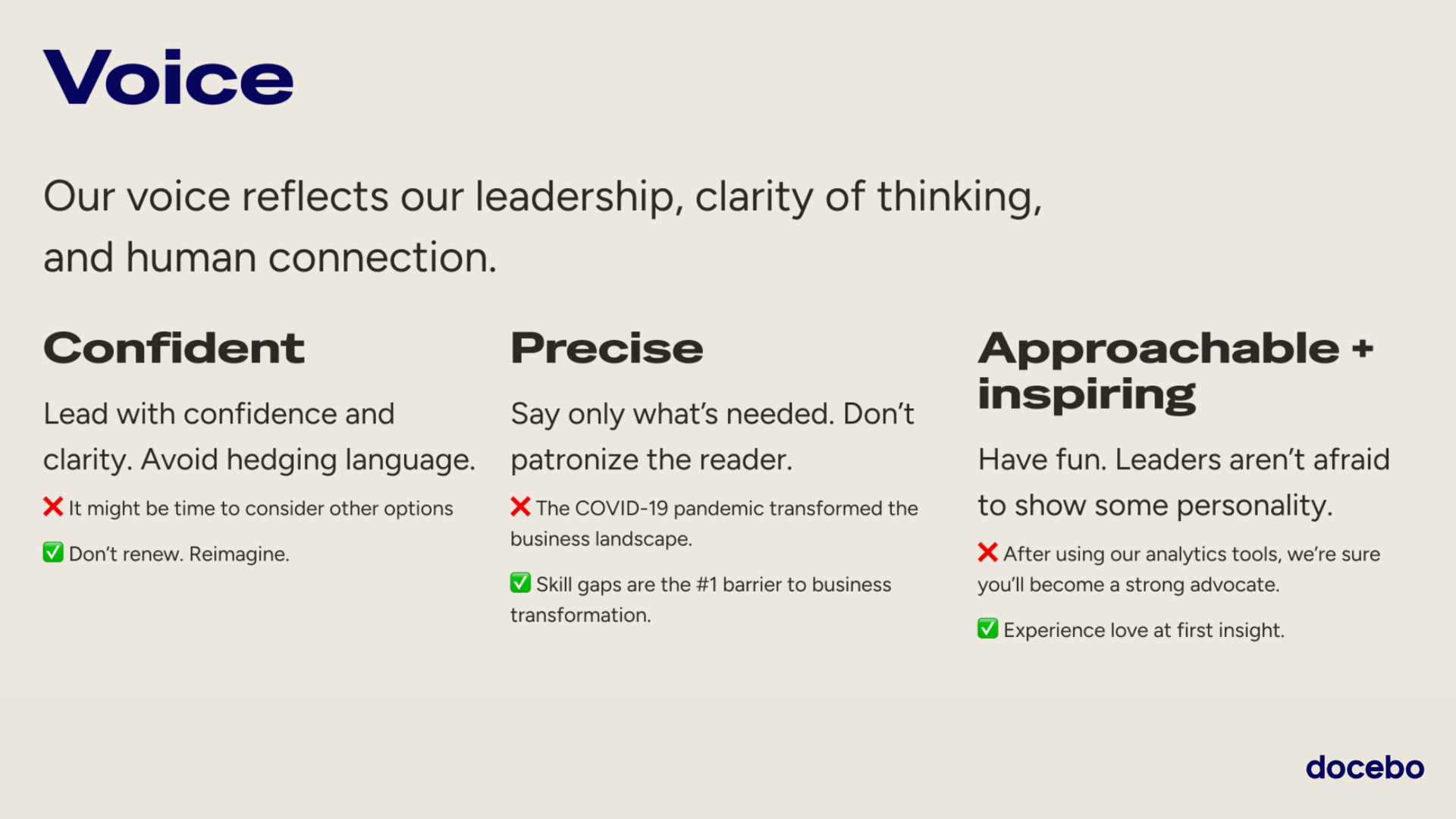 Voice

Our voice reflects our leadership, clarity of thinking, and human connection.

Confident

Lead with confidence and clarity. Avoid hedging language.

❌ It might be time to consider other options

✅ Don't renew. Reimagine.

Precise

Say only what's needed. Don't patronize the reader.

❌ The COVID-19 pandemic transformed the business landscape.

✅ Skill gaps are the #1 barrier to business transformation.

Approachable + inspiring

Have fun. Leaders aren't afraid to show some personality.

❌ After using our analytics tools, we're sure you'll become a strong advocate.

✅ Experience love at first insight.

docebo